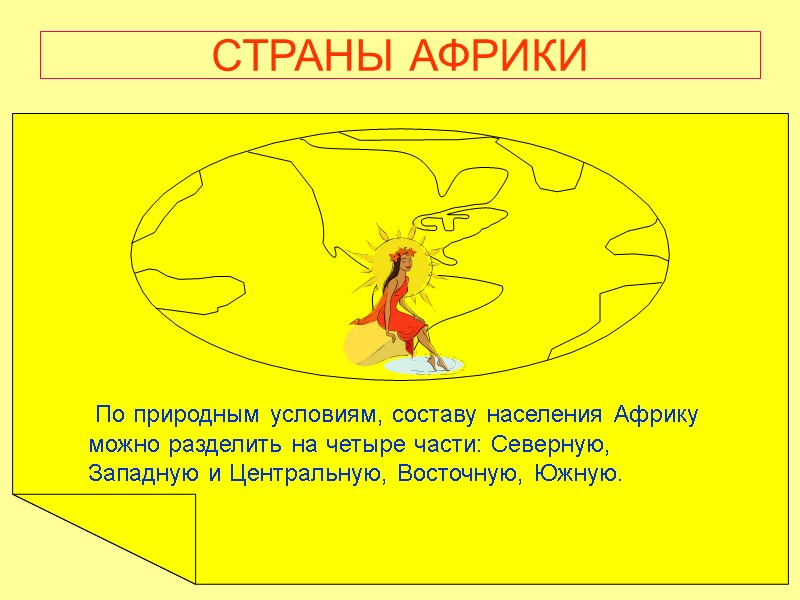 СТРАНЫ АФРИКИ

По природным условиям, составу населения Африку можно разделить на четыре части: Северную, Западную и Центральную, Восточную, Южную.